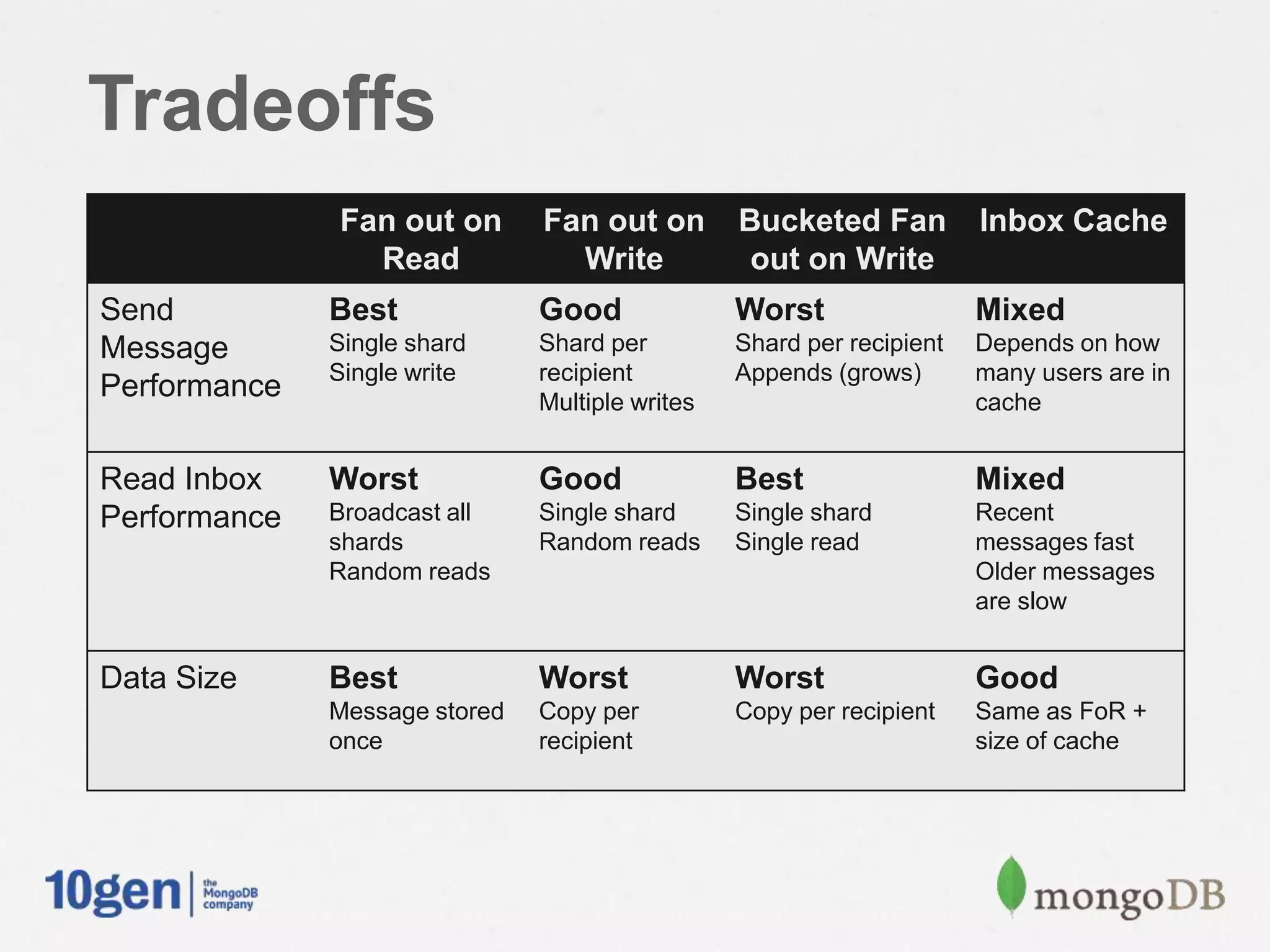 Tradeoffs

| | Fan out on Read | Fan out on Write | Bucketed Fan out on Write | Inbox Cache |
|---|---|---|---|---|
| Send Message Performance | **Best** Single shard Single write | **Good** Shard per recipient Multiple writes | **Worst** Shard per recipient Appends (grows) | **Mixed** Depends on how many users are in cache |
| Read Inbox Performance | **Worst** Broadcast all shards Random reads | **Good** Single shard Random reads | **Best** Single shard Single read | **Mixed** Recent messages fast Older messages are slow |
| Data Size | **Best** Message stored once | **Worst** Copy per recipient | **Worst** Copy per recipient | **Good** Same as FoR + size of cache |

10gen | the MongoDB company

mongoDB